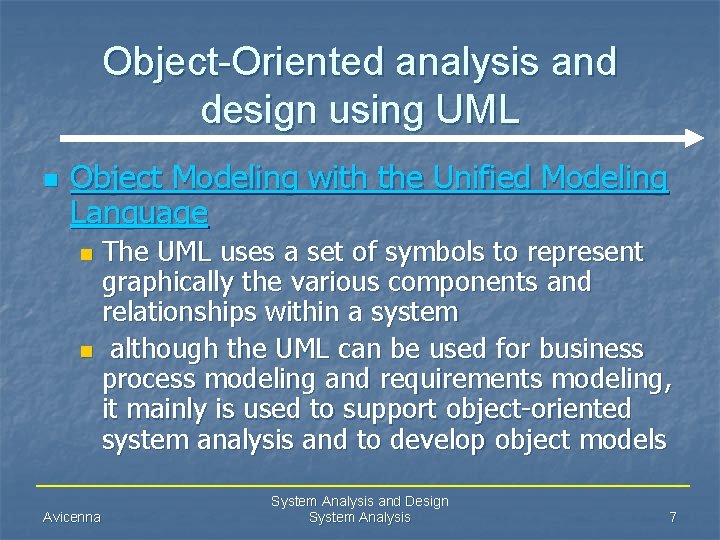 Object-Oriented analysis and design using UML

Object Modeling with the Unified Modeling Language

The UML uses a set of symbols to represent graphically the various components and relationships within a system

although the UML can be used for business process modeling and requirements modeling, it mainly is used to support object-oriented system analysis and to develop object models

Avicenna

System Analysis and Design
System Analysis

7